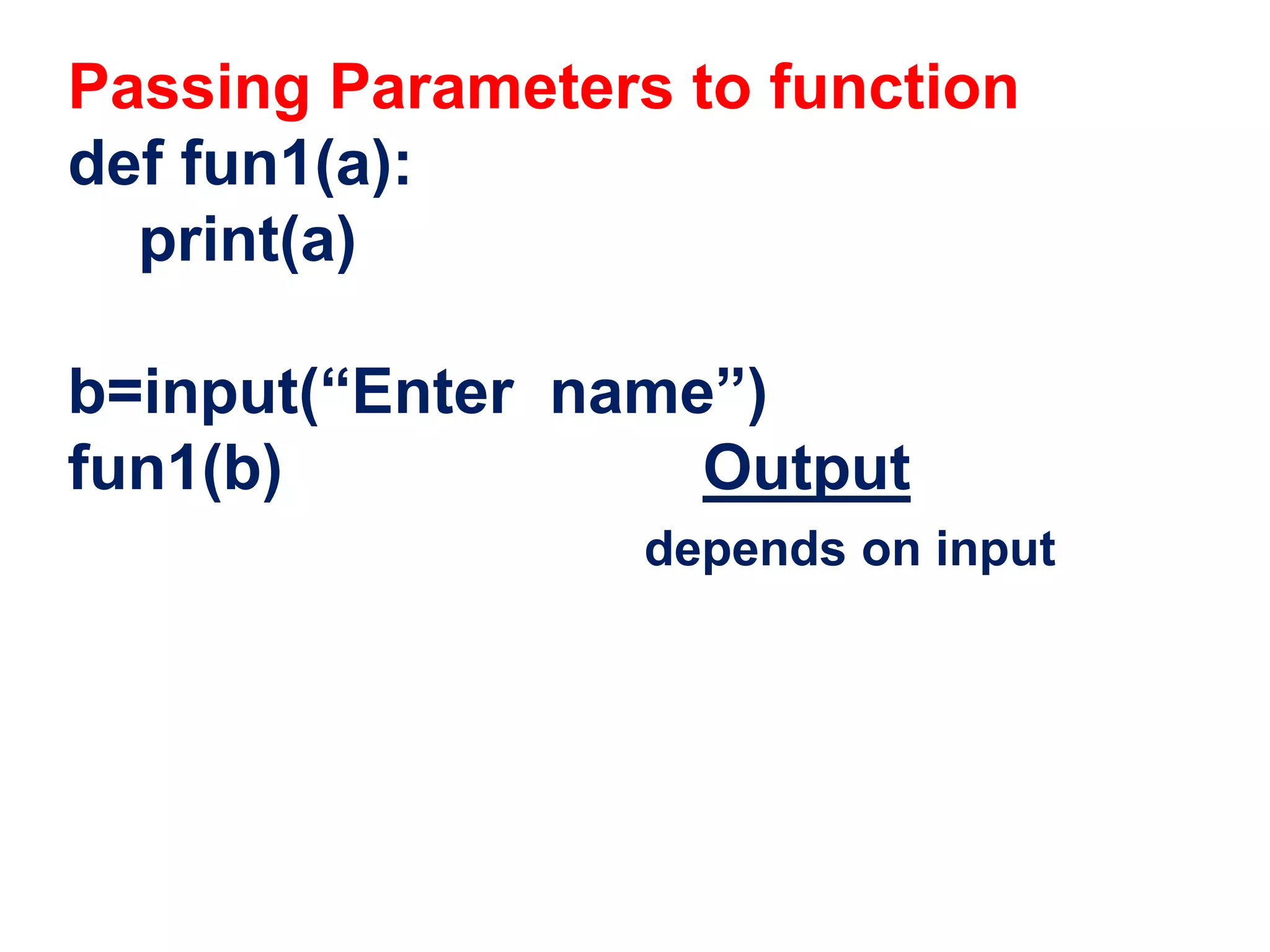 Passing Parameters to function
def fun1(a):
print(a)

b=input(“Enter name”)
fun1(b)

Output

depends on input